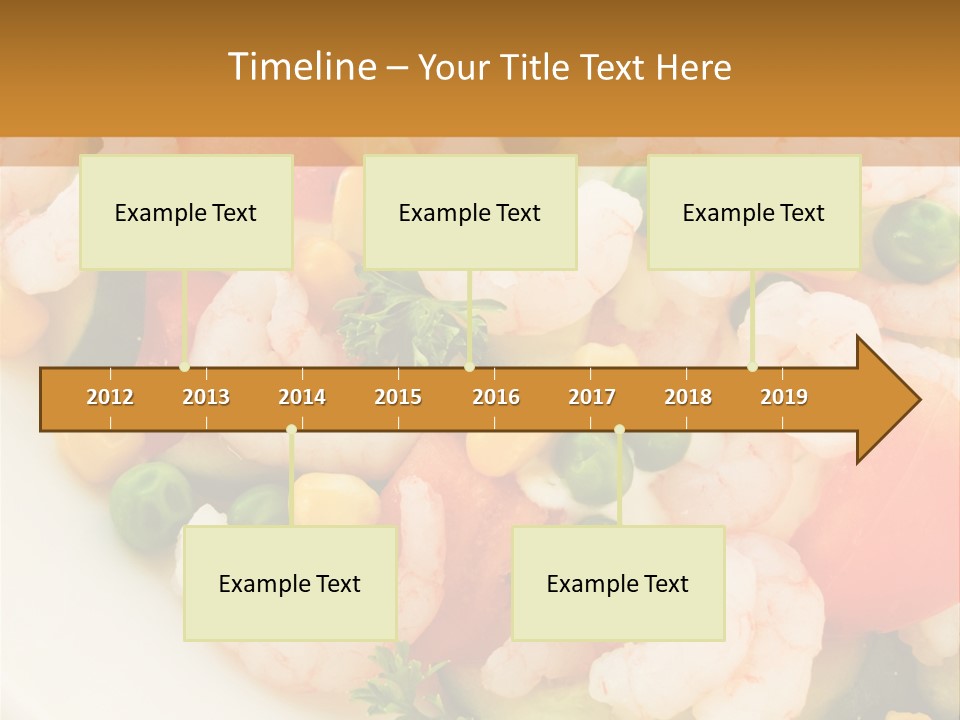 Timeline – Your Title Text Here

Example Text

Example Text

Example Text

2012 2013 2014 2015 2016 2017 2018 2019

Example Text

Example Text